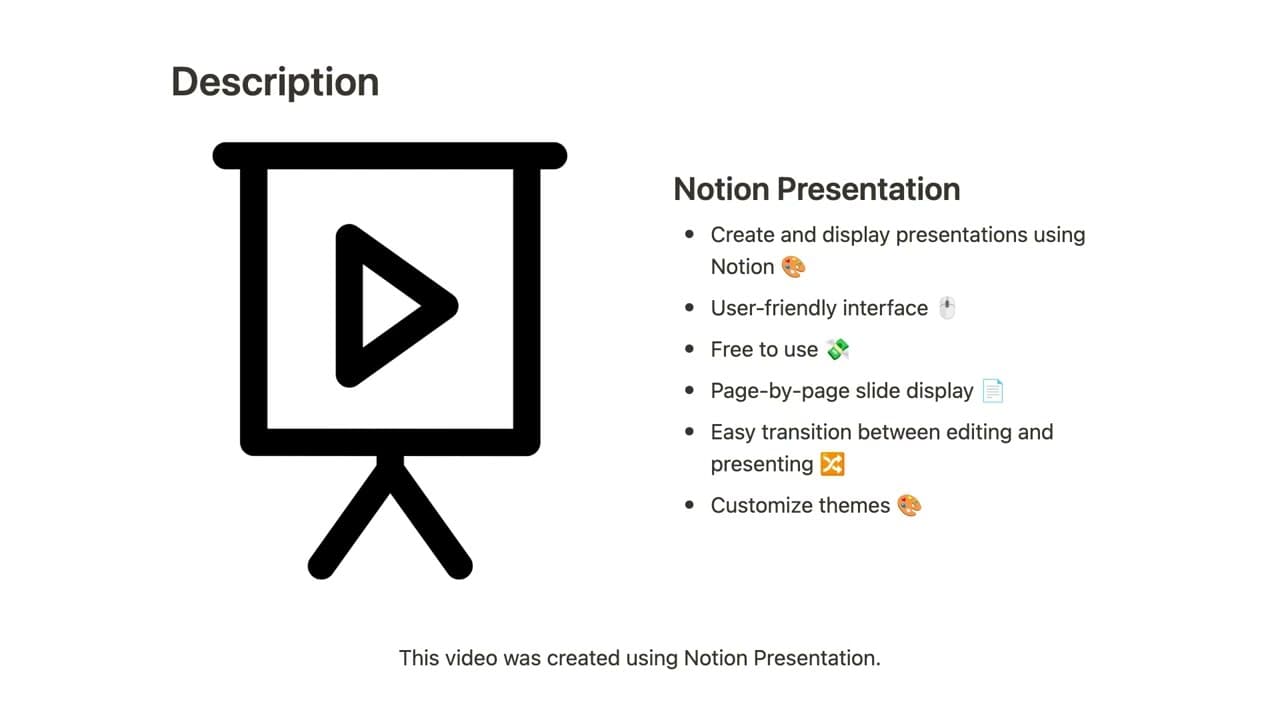 Description

Notion Presentation

- Create and display presentations using Notion 🎨
- User-friendly interface 🖱️
- Free to use 💸
- Page-by-page slide display 📄
- Easy transition between editing and presenting 🔀
- Customize themes 🎨

This video was created using Notion Presentation.